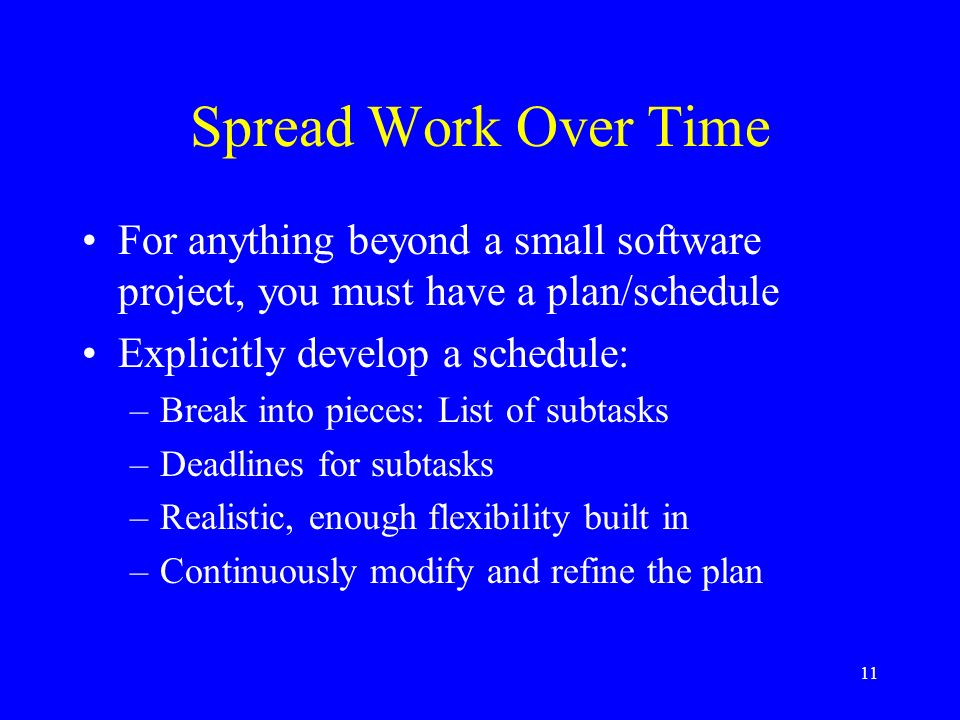 Spread Work Over Time

• For anything beyond a small software project, you must have a plan/schedule
• Explicitly develop a schedule:
– Break into pieces: List of subtasks
– Deadlines for subtasks
– Realistic, enough flexibility built in
– Continuously modify and refine the plan

11